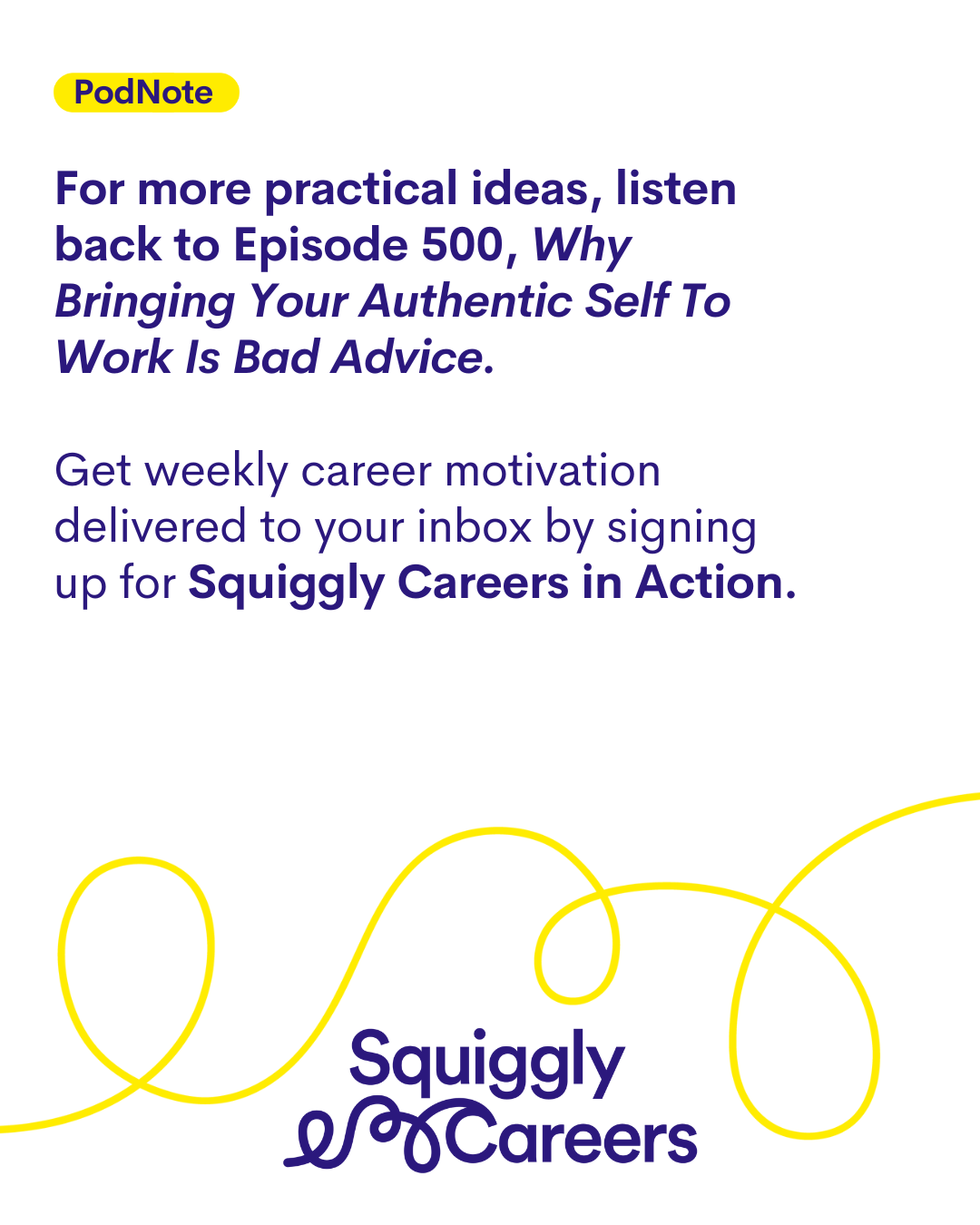 PodNote

For more practical ideas, listen back to Episode 500, Why Bringing Your Authentic Self To Work Is Bad Advice.

Get weekly career motivation delivered to your inbox by signing up for Squiggly Careers in Action.

Squiggly
Careers